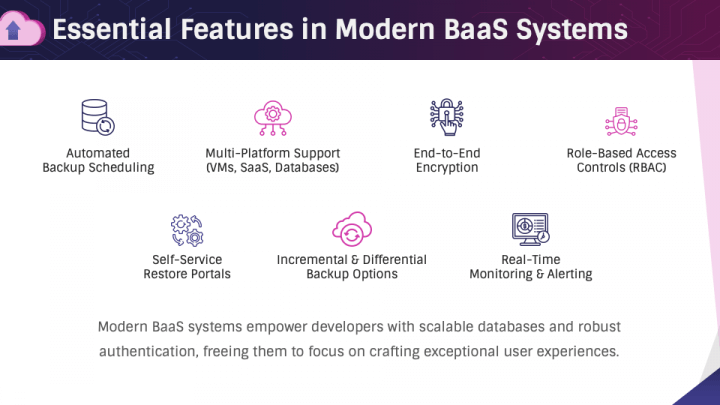 Essential Features in Modern BaaS Systems

Automated Backup Scheduling

Multi-Platform Support (VMs, SaaS, Databases)

End-to-End Encryption

Role-Based Access Controls (RBAC)

Self-Service Restore Portals

Incremental & Differential Backup Options

Real-Time Monitoring & Alerting

Modern BaaS systems empower developers with scalable databases and robust authentication, freeing them to focus on crafting exceptional user experiences.